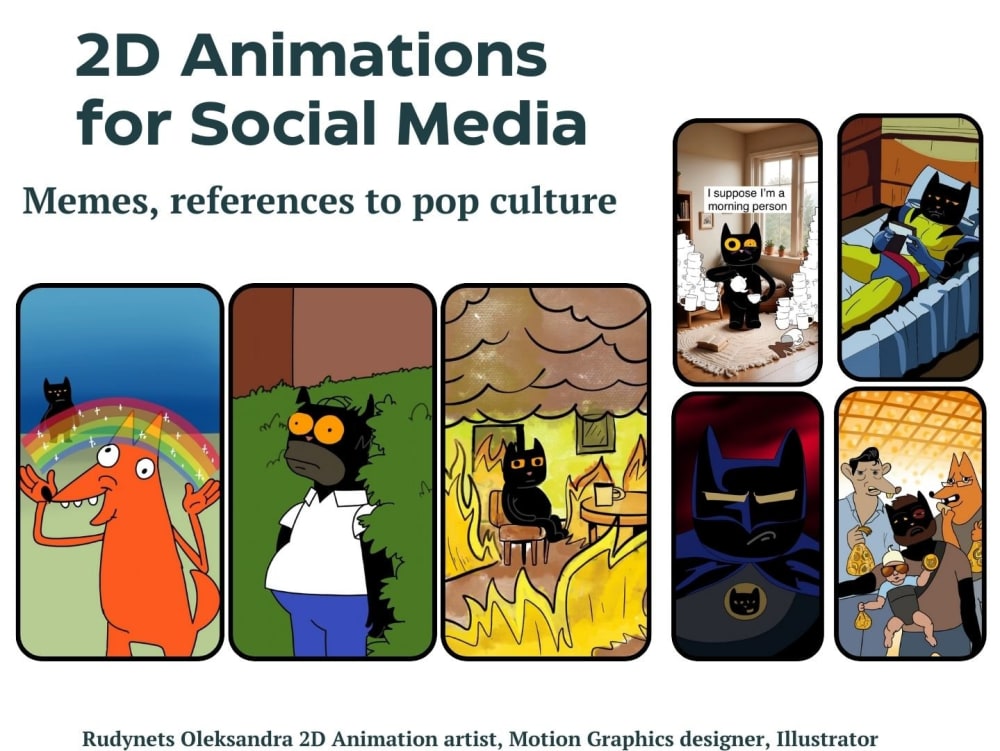 2D Animations for Social Media

Memes, references to pop culture

I suppose I'm a morning person

Rudynets Oleksandra 2D Animation artist, Motion Graphics designer, Illustrator